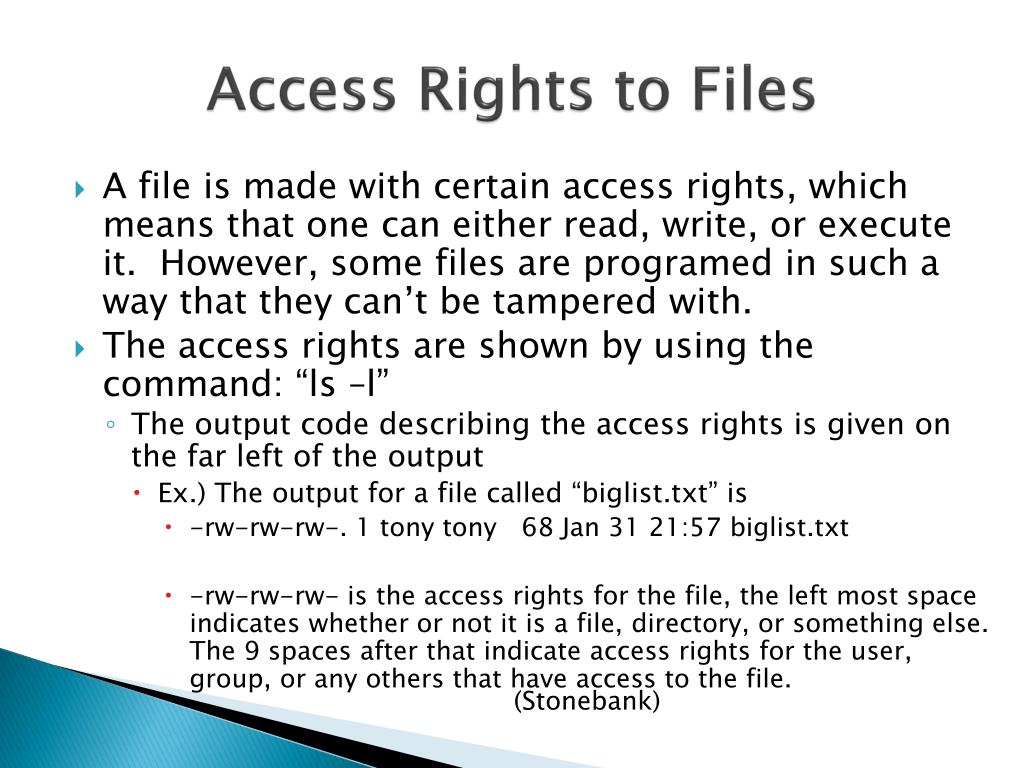 Access Rights to Files

A file is made with certain access rights, which means that one can either read, write, or execute it. However, some files are programed in such a way that they can’t be tampered with.

The access rights are shown by using the command: “ls –l”

The output code describing the access rights is given on the far left of the output

Ex.) The output for a file called “biglist.txt” is

-rw-rw-rw-. 1 tony tony 68 Jan 31 21:57 biglist.txt

-rw-rw-rw- is the access rights for the file, the left most space indicates whether or not it is a file, directory, or something else. The 9 spaces after that indicate access rights for the user, group, or any others that have access to the file.
(Stonebank)